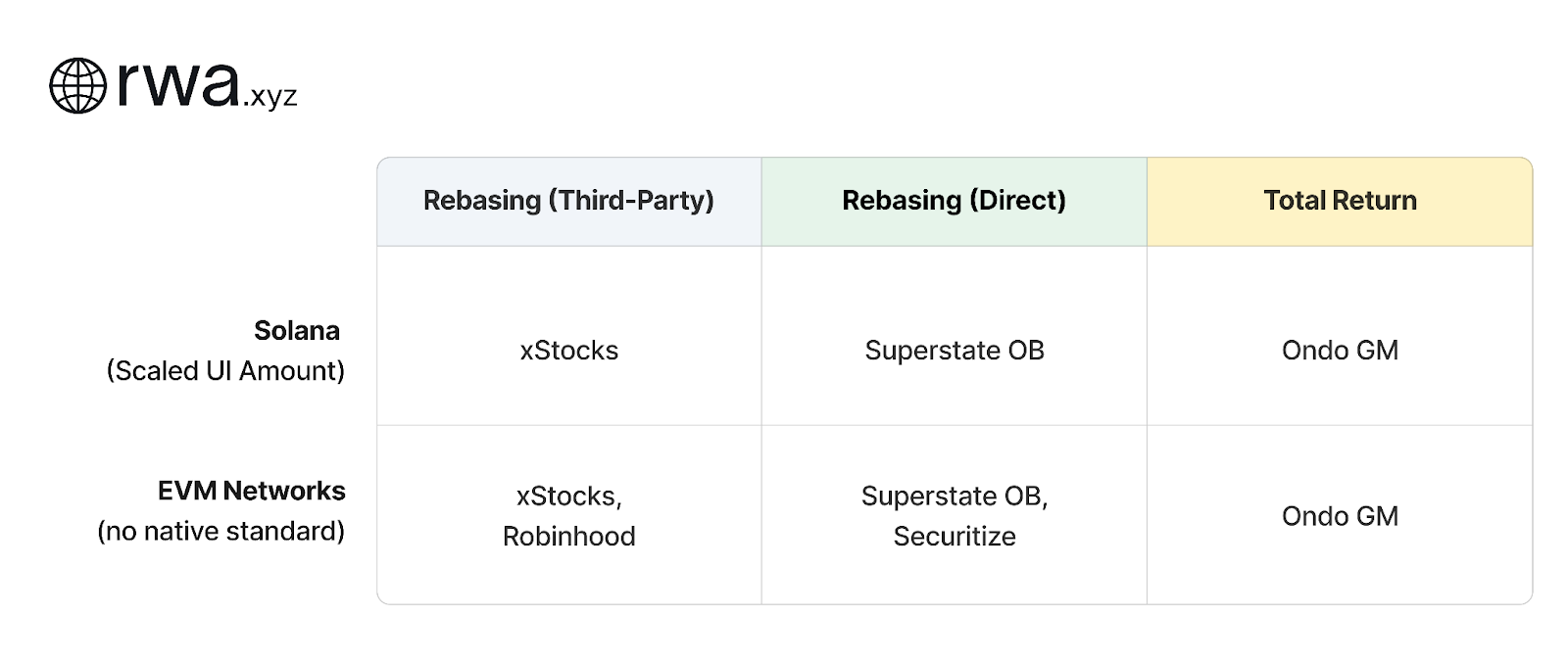 rwa.xyz

| | Rebasing (Third-Party) | Rebasing (Direct) | Total Return |
|---|---|---|---|
| Solana (Scaled UI Amount) | xStocks | Superstate OB | Ondo GM |
| EVM Networks (no native standard) | xStocks, Robinhood | Superstate OB, Securitize | Ondo GM |